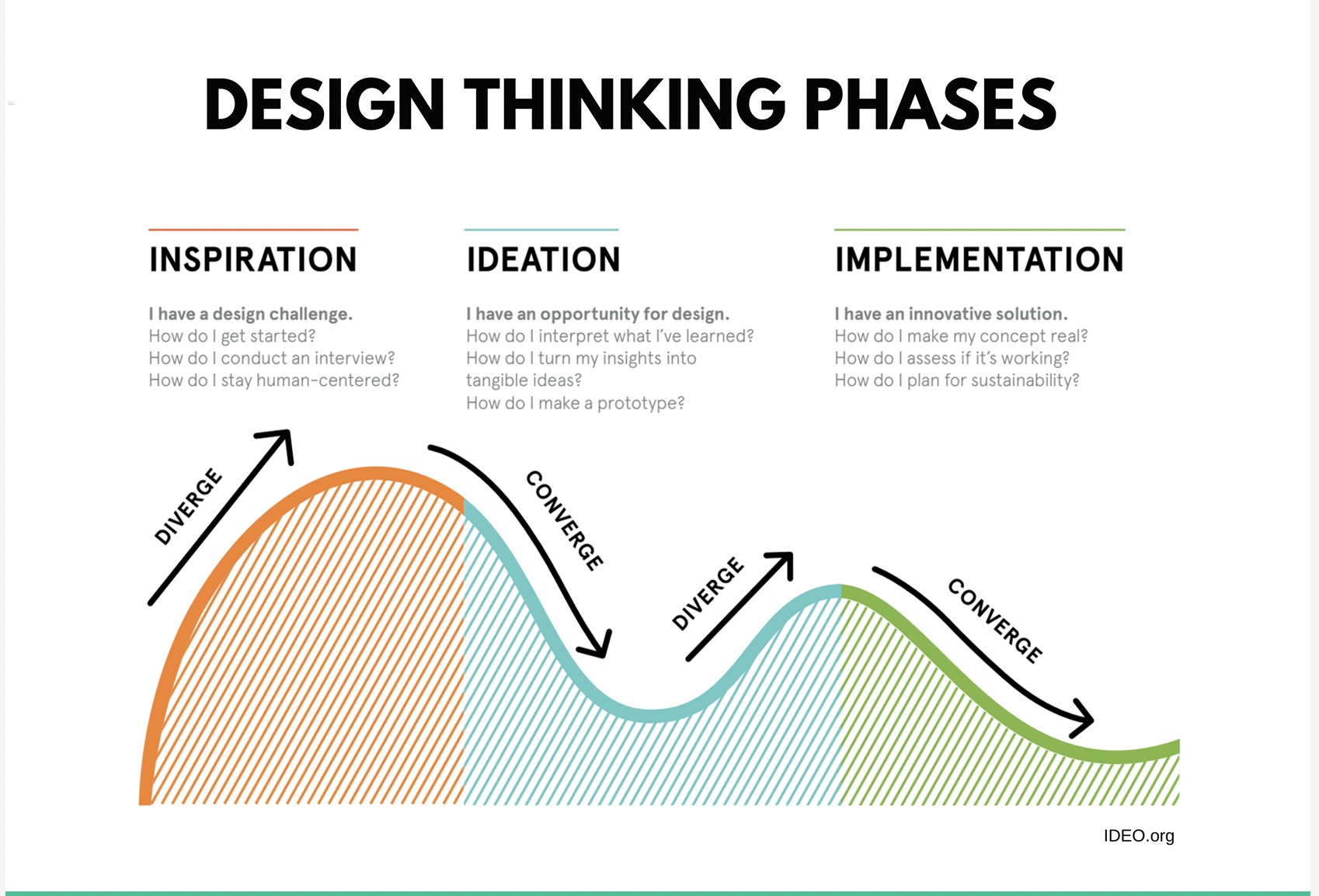 DESIGN THINKING PHASES

INSPIRATION

I have a design challenge.
How do I get started?
How do I conduct an interview?
How do I stay human-centered?

IDEATION

I have an opportunity for design.
How do I interpret what I've learned?
How do I turn my insights into tangible ideas?
How do I make a prototype?

IMPLEMENTATION

I have an innovative solution.
How do I make my concept real?
How do I assess if it's working?
How do I plan for sustainability?

DIVERGE

CONVERGE

DIVERGE

CONVERGE

IDEO.org